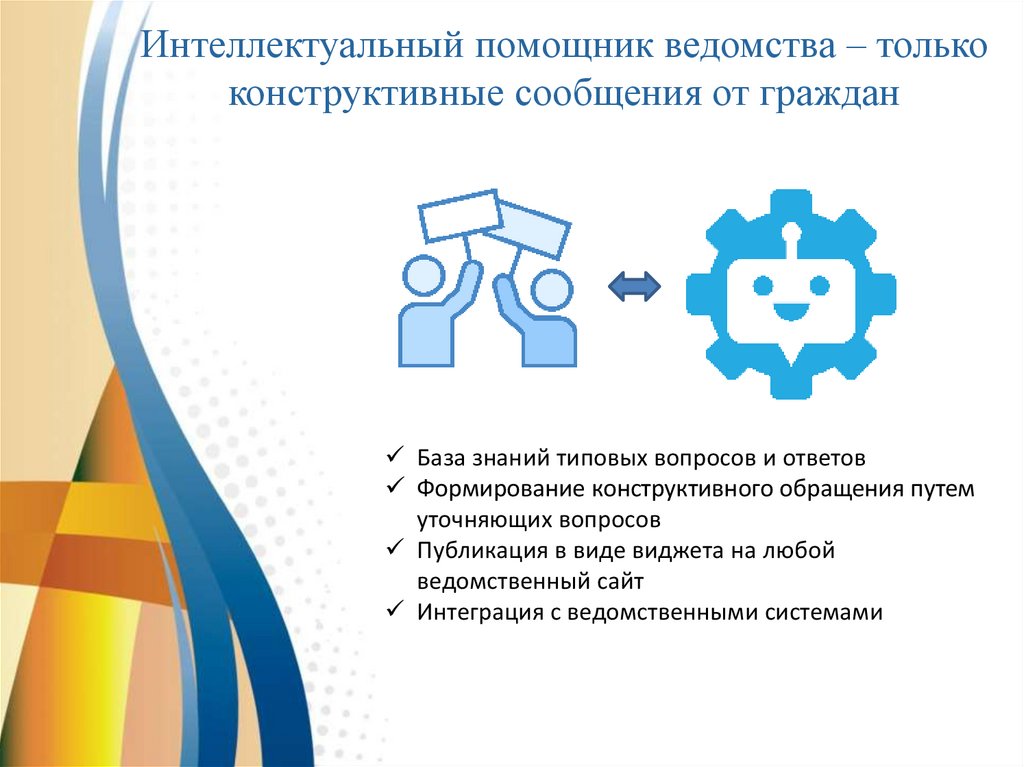 Интеллектуальный помощник ведомства – только конструктивные сообщения от граждан

✓ База знаний типовых вопросов и ответов
✓ Формирование конструктивного обращения путем уточняющих вопросов
✓ Публикация в виде виджета на любой ведомственный сайт
✓ Интеграция с ведомственными системами